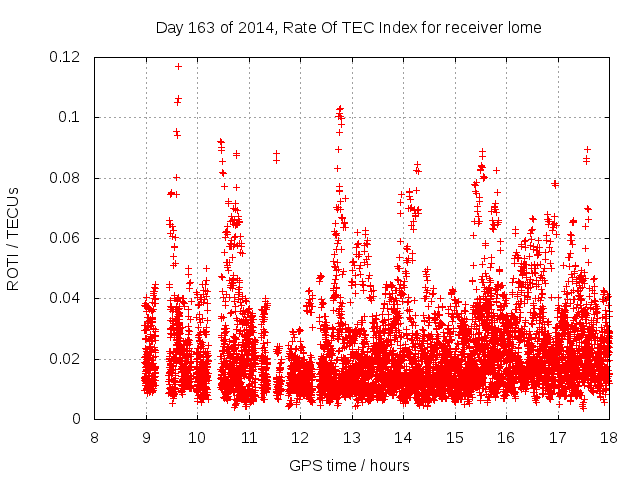 Day 163 of 2014, Rate Of TEC Index for receiver lome

ROTI / TECUs

0.12
0.1
0.08
0.06
0.04
0.02
0

8 9 10 11 12 13 14 15 16 17 18

GPS time / hours